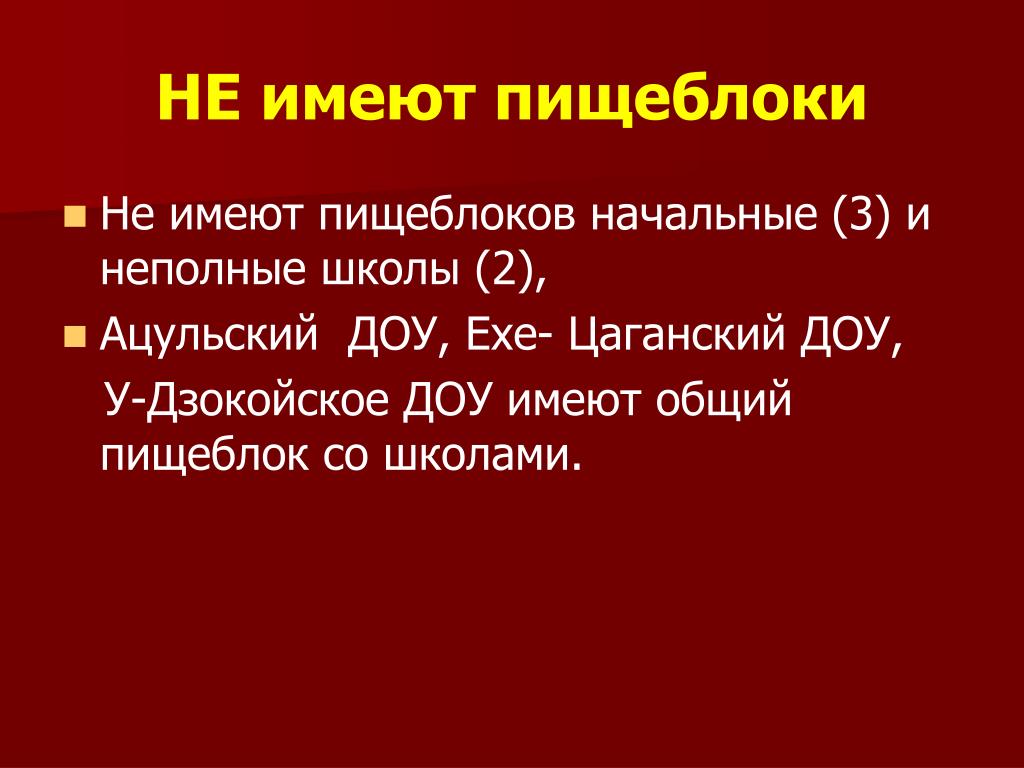 НЕ имеют пищеблоки

Не имеют пищеблоков начальные (3) и неполные школы (2),

Ацульский ДОУ, Ехе- Цаганский ДОУ,

У-Дзокойское ДОУ имеют общий пищеблок со школами.